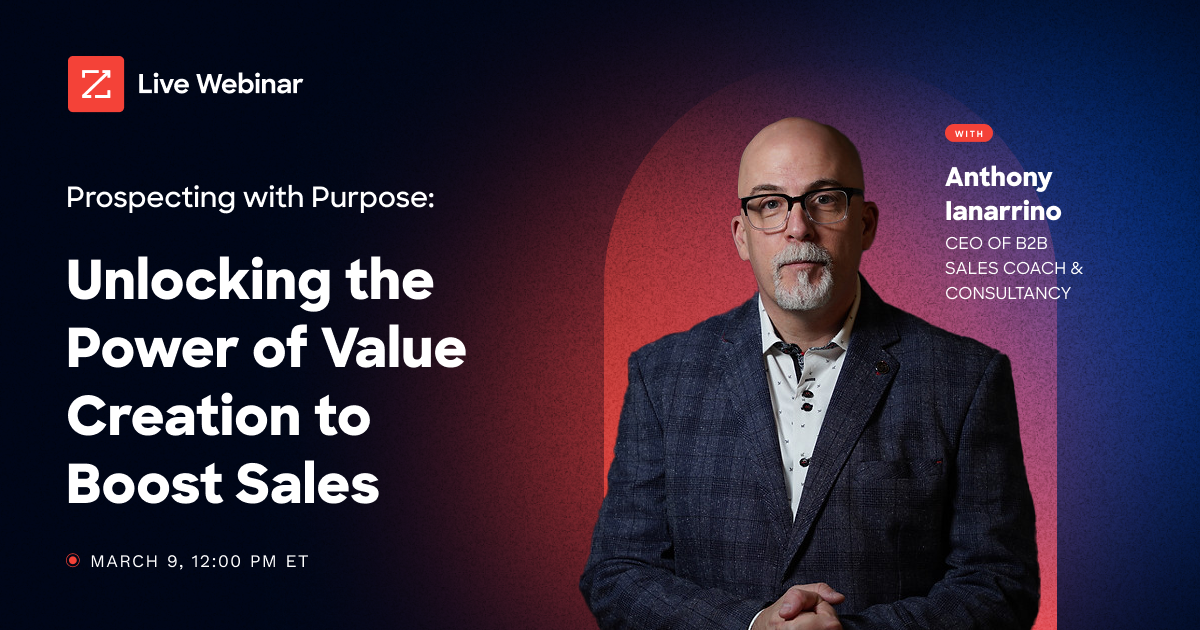 Live Webinar

Prospecting with Purpose:

Unlocking the Power of Value Creation to Boost Sales

MARCH 9, 12:00 PM ET

WITH

Anthony Ianarrino

CEO OF B2B SALES COACH & CONSULTANCY